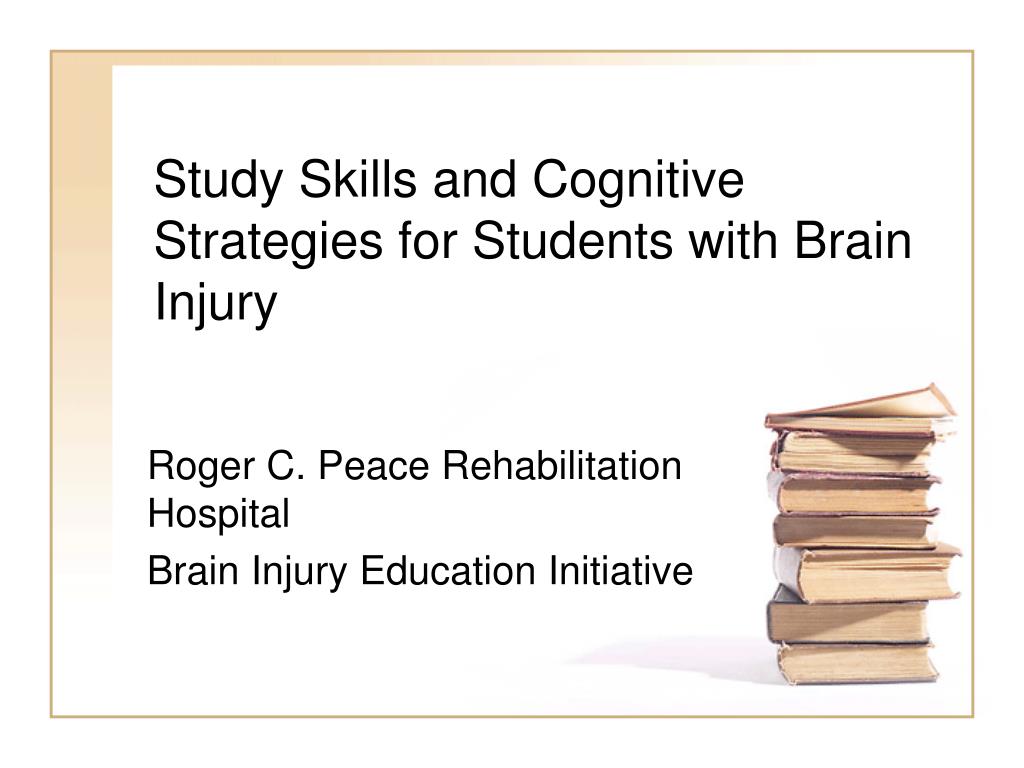 Study Skills and Cognitive Strategies for Students with Brain Injury

Roger C. Peace Rehabilitation Hospital

Brain Injury Education Initiative